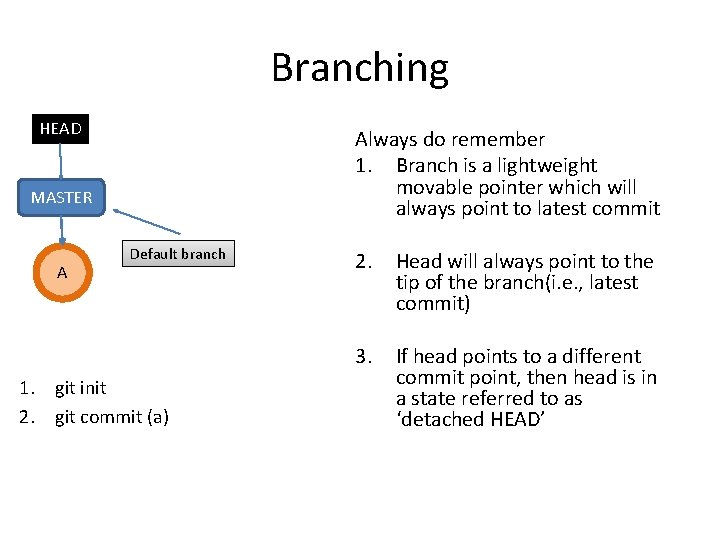 Branching

HEAD

MASTER

Default branch

A

1. git init
2. git commit (a)

Always do remember

1. Branch is a lightweight movable pointer which will always point to latest commit

2. Head will always point to the tip of the branch(i.e., latest commit)

3. If head points to a different commit point, then head is in a state referred to as 'detached HEAD'